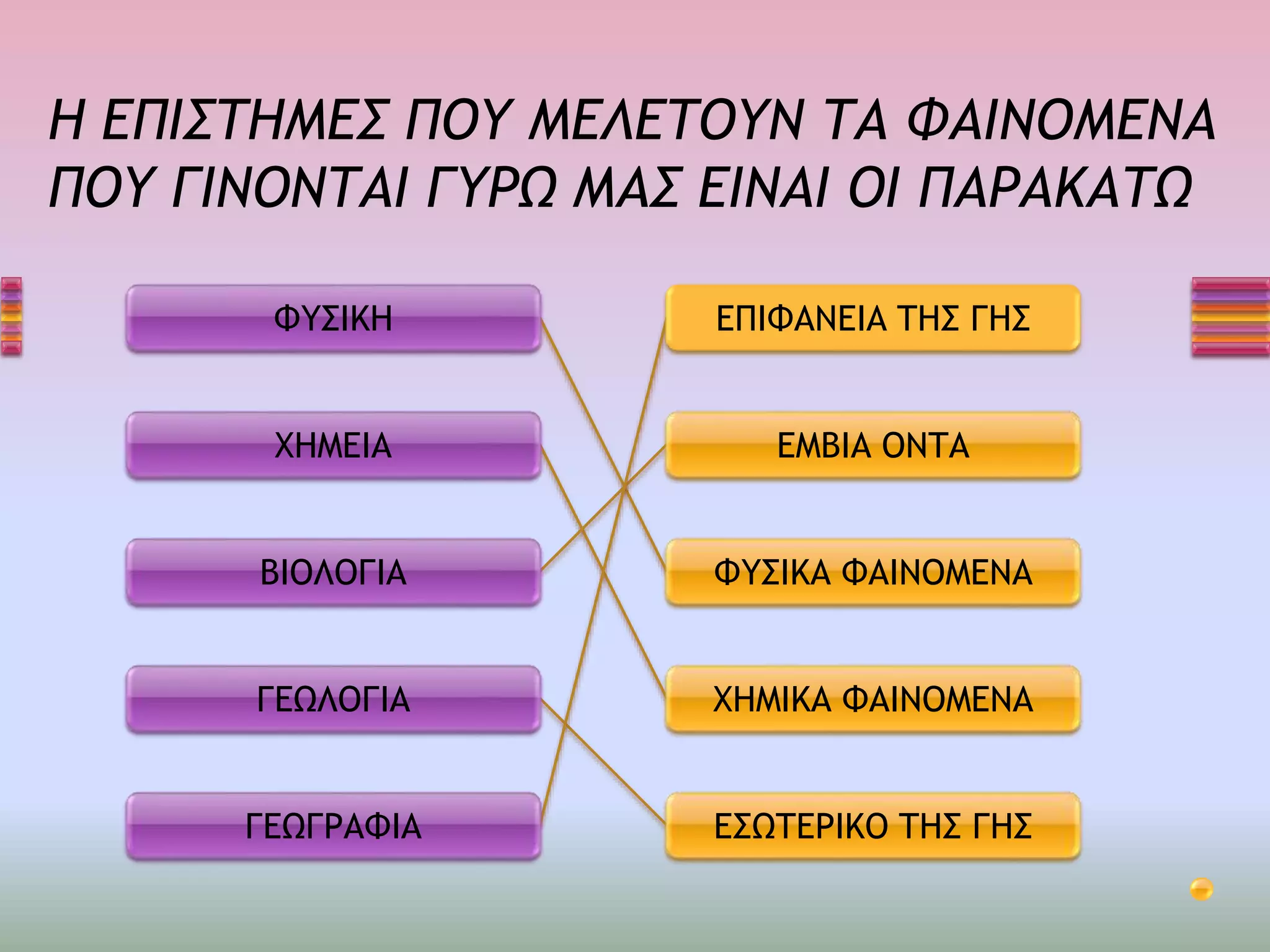 Η ΕΠΙΣΤΗΜΕΣ ΠΟΥ ΜΕΛΕΤΟΥΝ ΤΑ ΦΑΙΝΟΜΕΝΑ ΠΟΥ ΓΙΝΟΝΤΑΙ ΓΥΡΩ ΜΑΣ ΕΙΝΑΙ ΟΙ ΠΑΡΑΚΑΤΩ

ΦΥΣΙΚΗ

ΧΗΜΕΙΑ

ΒΙΟΛΟΓΙΑ

ΓΕΩΛΟΓΙΑ

ΓΕΩΓΡΑΦΙΑ

ΕΠΙΦΑΝΕΙΑ ΤΗΣ ΓΗΣ

ΕΜΒΙΑ ΟΝΤΑ

ΦΥΣΙΚΑ ΦΑΙΝΟΜΕΝΑ

ΧΗΜΙΚΑ ΦΑΙΝΟΜΕΝΑ

ΕΣΩΤΕΡΙΚΟ ΤΗΣ ΓΗΣ